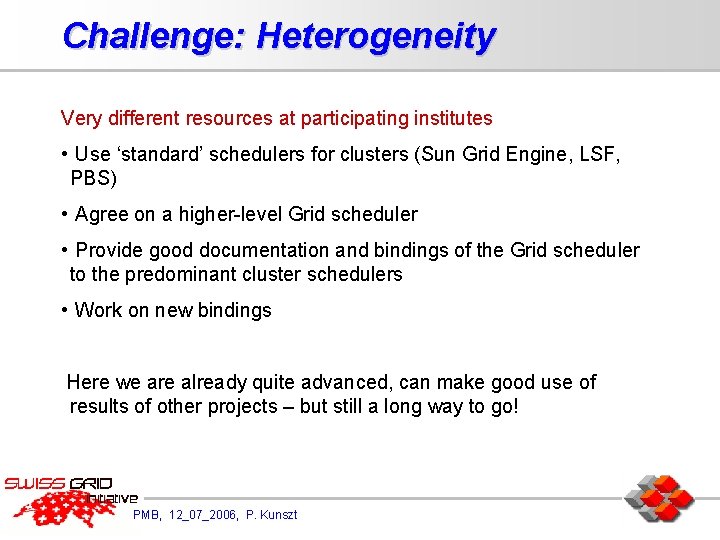 Challenge: Heterogeneity

Very different resources at participating institutes

• Use ‘standard’ schedulers for clusters (Sun Grid Engine, LSF, PBS)

• Agree on a higher-level Grid scheduler

• Provide good documentation and bindings of the Grid scheduler to the predominant cluster schedulers

• Work on new bindings

Here we are already quite advanced, can make good use of results of other projects – but still a long way to go!

SWISS GRID initiative

PMB, 12_07_2006, P. Kunszt